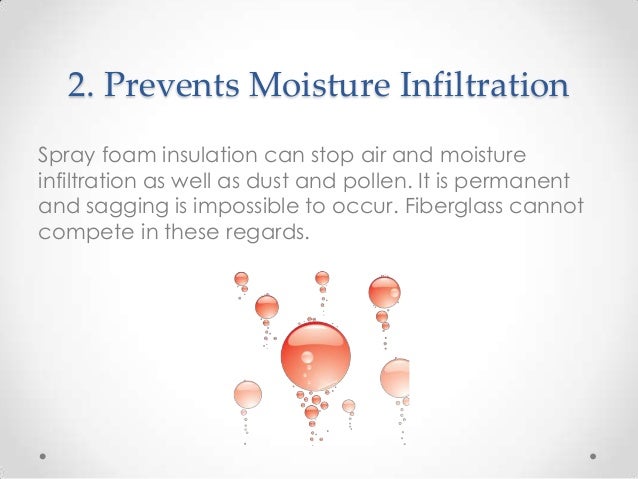 2. Prevents Moisture Infiltration

Spray foam insulation can stop air and moisture infiltration as well as dust and pollen. It is permanent and sagging is impossible to occur. Fiberglass cannot compete in these regards.